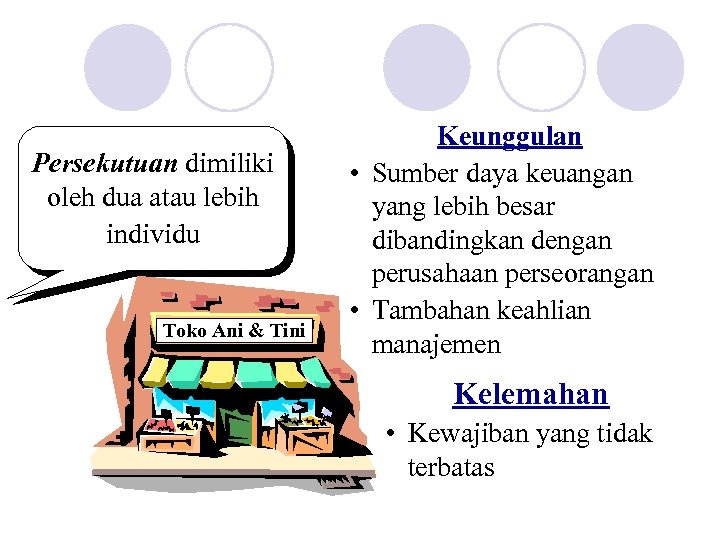 Persekutuan dimiliki oleh dua atau lebih individu

Toko Ani & Tini

Keunggulan

• Sumber daya keuangan yang lebih besar dibandingkan dengan perusahaan perseorangan
• Tambahan keahlian manajemen

Kelemahan

• Kewajiban yang tidak terbatas